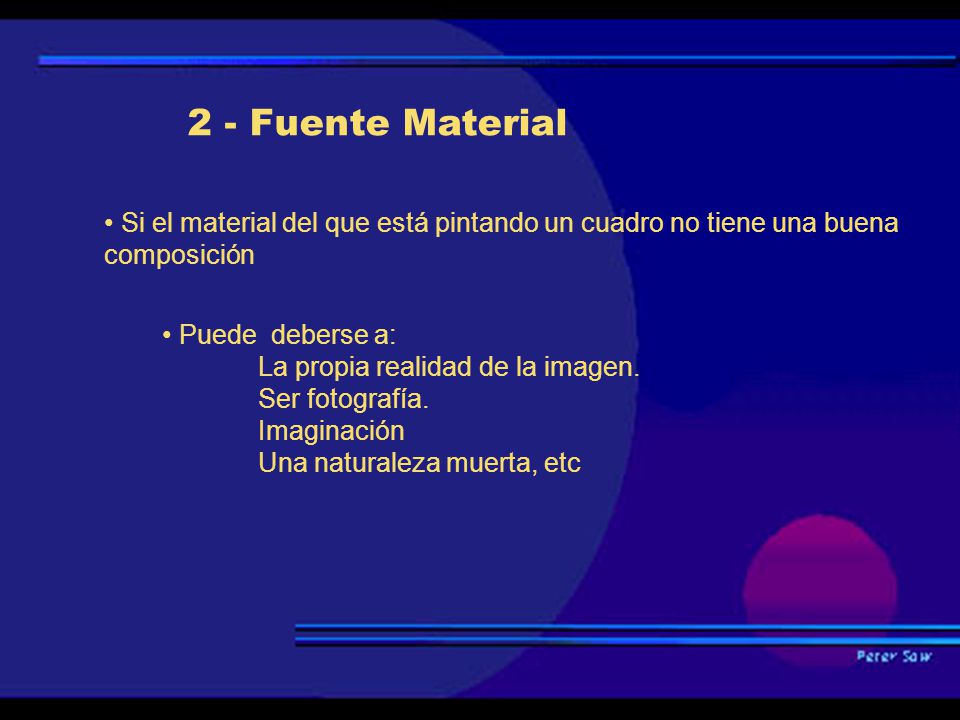 2 - Fuente Material

• Si el material del que está pintando un cuadro no tiene una buena composición

• Puede deberse a:
La propia realidad de la imagen.
Ser fotografía.
Imaginación
Una naturaleza muerta, etc

Peter Saw